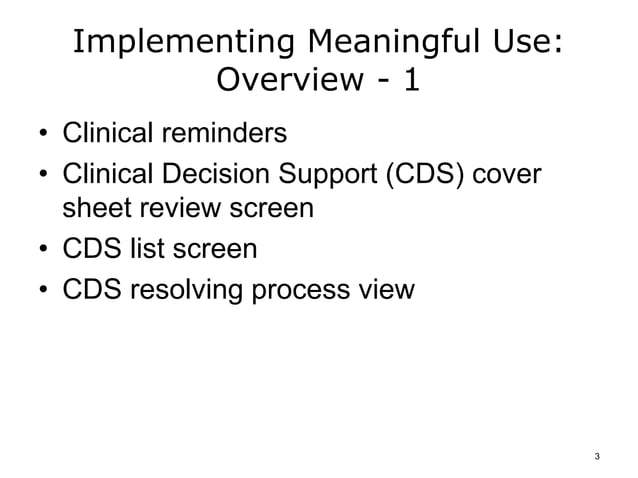 Implementing Meaningful Use: Overview - 1

• Clinical reminders
• Clinical Decision Support (CDS) cover sheet review screen
• CDS list screen
• CDS resolving process view

3